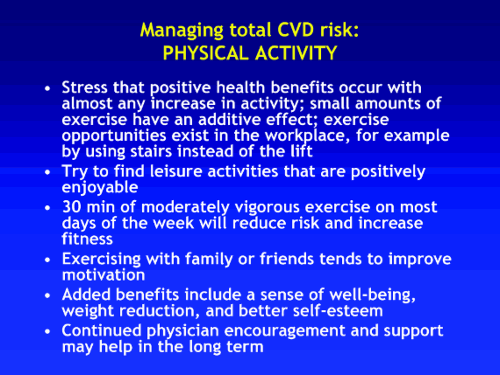 Managing total CVD risk:
PHYSICAL ACTIVITY

• Stress that positive health benefits occur with almost any increase in activity; small amounts of exercise have an additive effect; exercise opportunities exist in the workplace, for example by using stairs instead of the lift
• Try to find leisure activities that are positively enjoyable
• 30 min of moderately vigorous exercise on most days of the week will reduce risk and increase fitness
• Exercising with family or friends tends to improve motivation
• Added benefits include a sense of well-being, weight reduction, and better self-esteem
• Continued physician encouragement and support may help in the long term